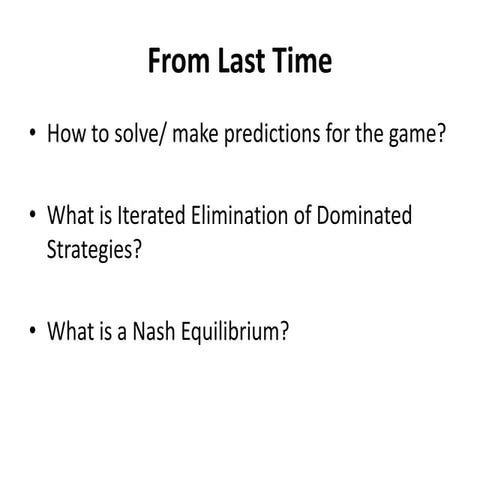 From Last Time

• How to solve/ make predictions for the game?

• What is Iterated Elimination of Dominated Strategies?

• What is a Nash Equilibrium?